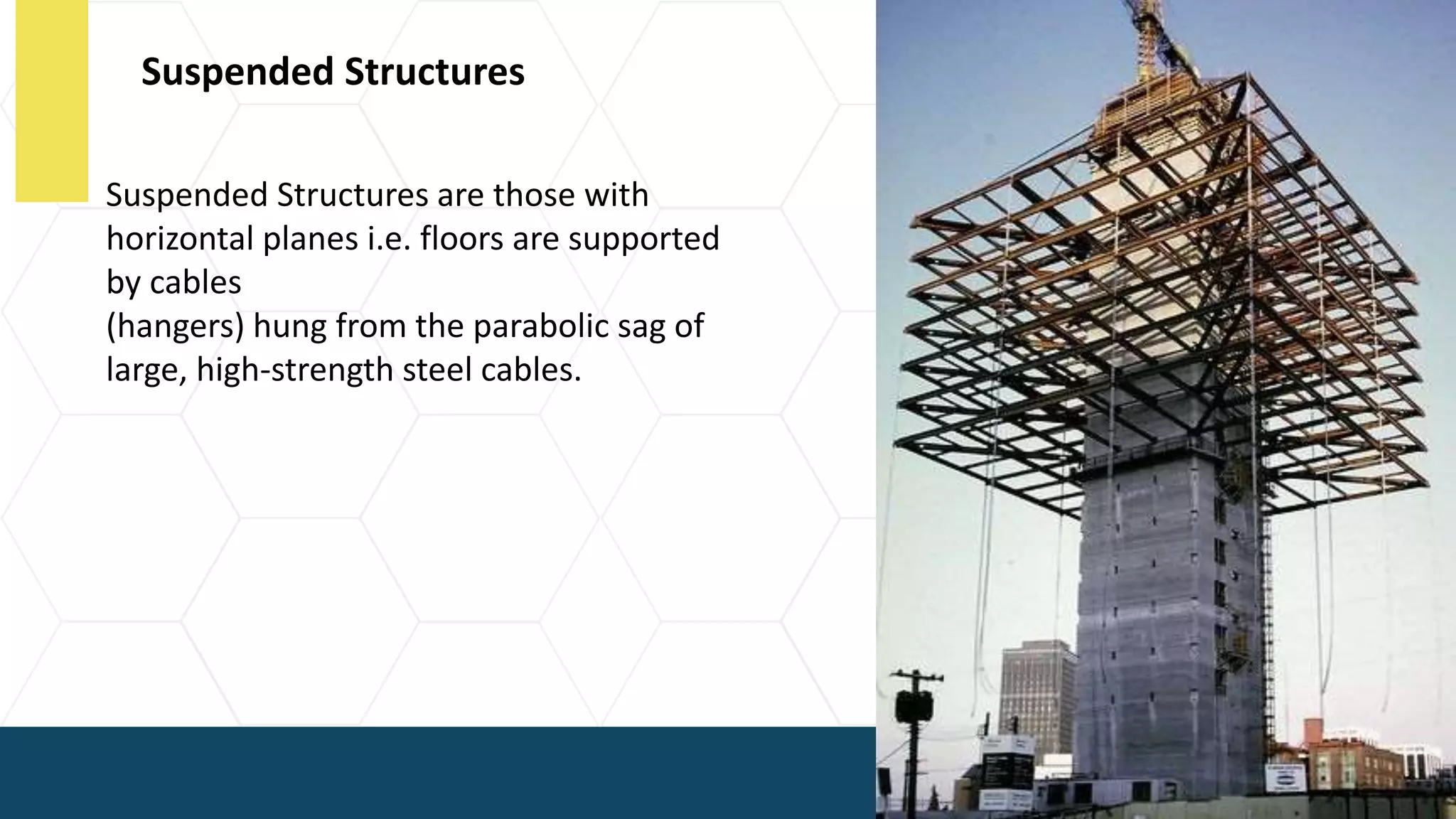 Suspended Structures

Suspended Structures are those with horizontal planes i.e. floors are supported by cables
(hangers) hung from the parabolic sag of large, high-strength steel cables.